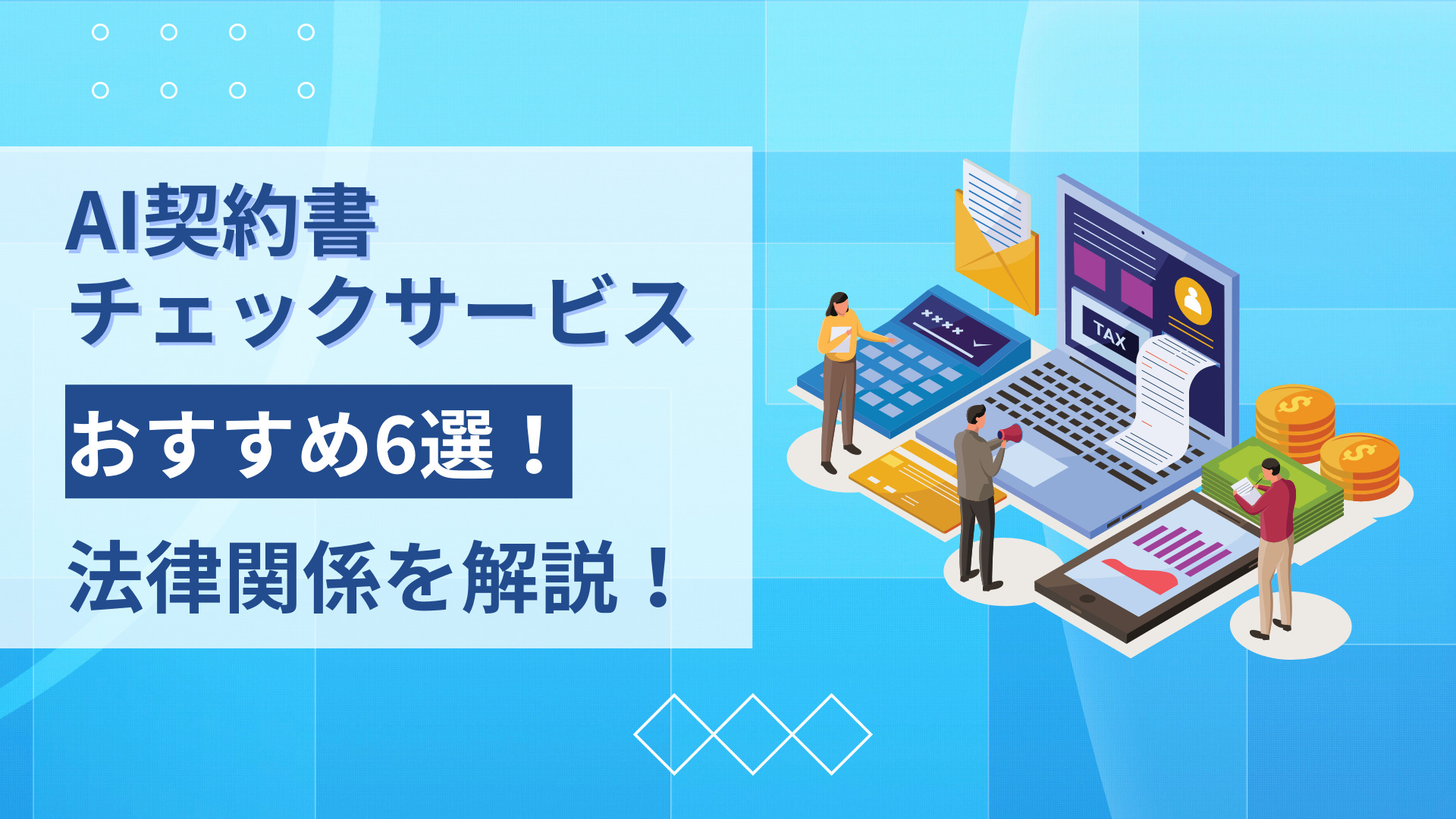 AI契約書
チェックサービス
おすすめ6選！
法律関係を解説！

TAX